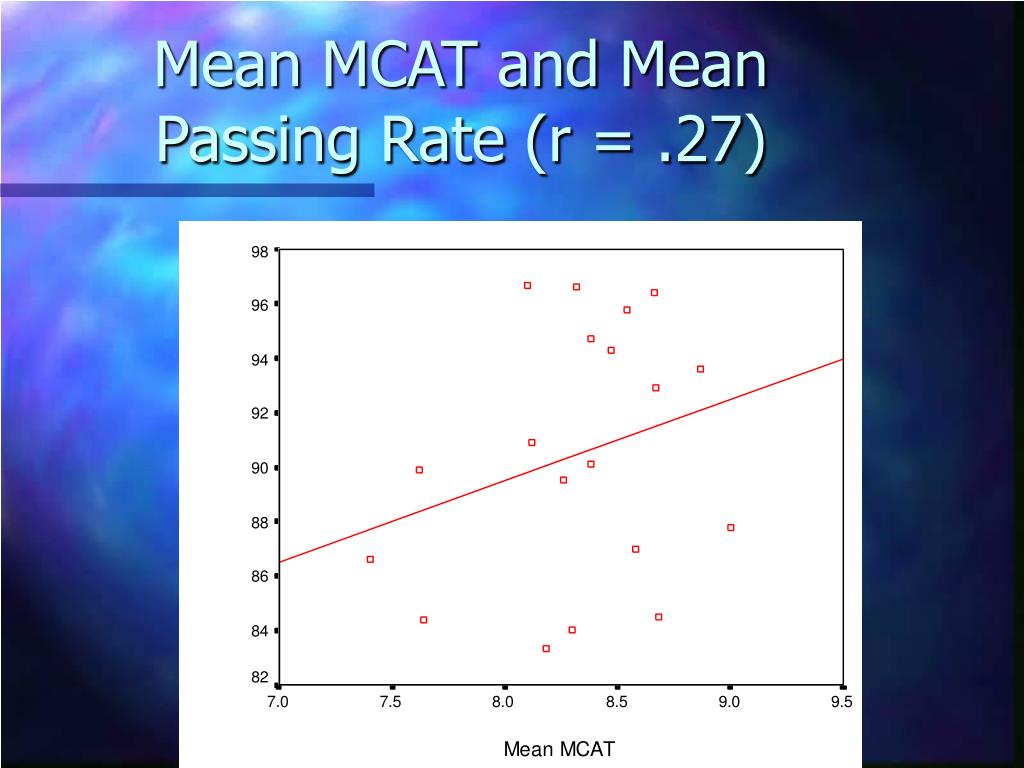 Mean MCAT and Mean Passing Rate (r = .27)

98
96
94
92
90
88
86
84
82

7.0
7.5
8.0
8.5
9.0
9.5

Mean MCAT